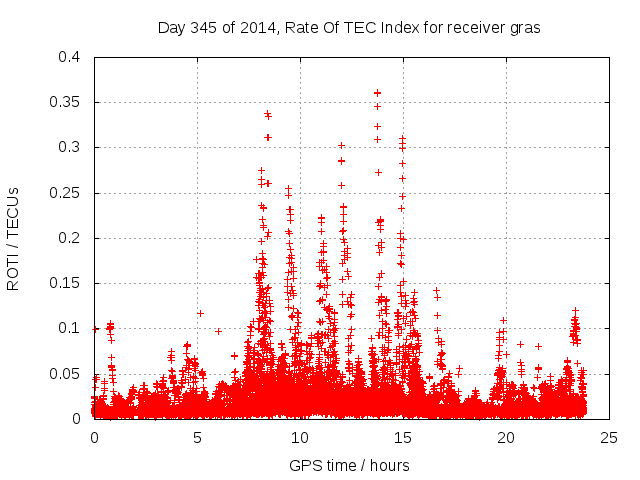 Day 345 of 2014, Rate Of TEC Index for receiver gras

ROTI / TECUs

0.4
0.35
0.3
0.25
0.2
0.15
0.1
0.05
0

0
5
10
15
20
25

GPS time / hours